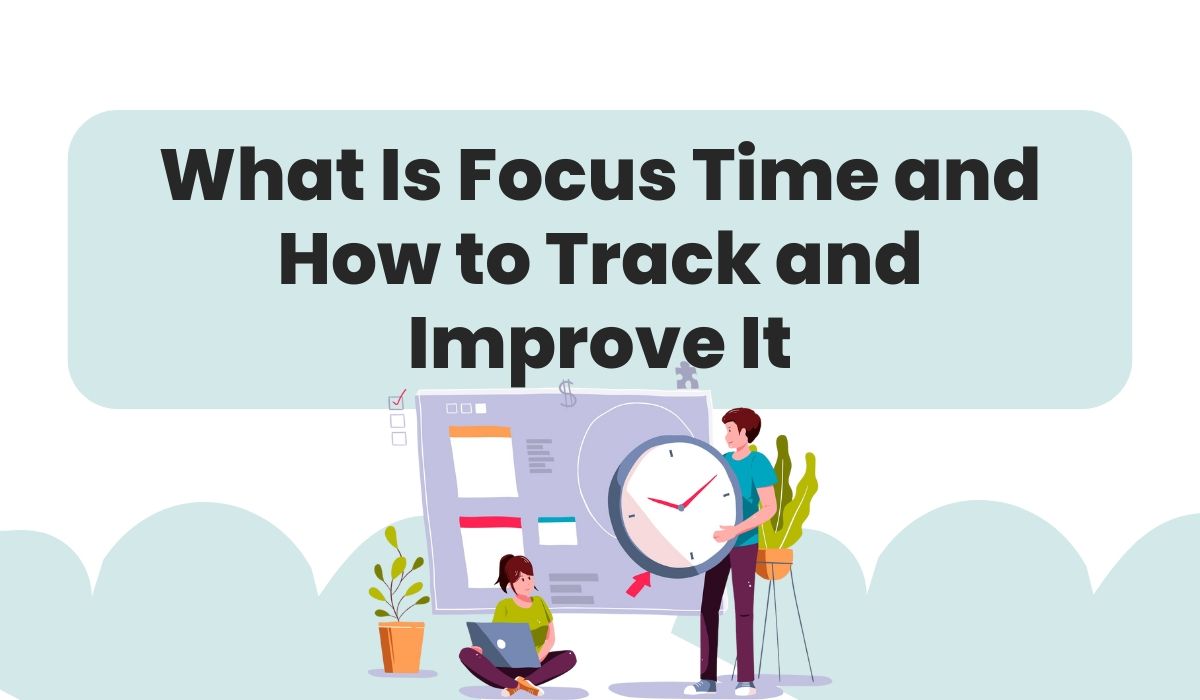 What Is Focus Time and How to Track and Improve It

$